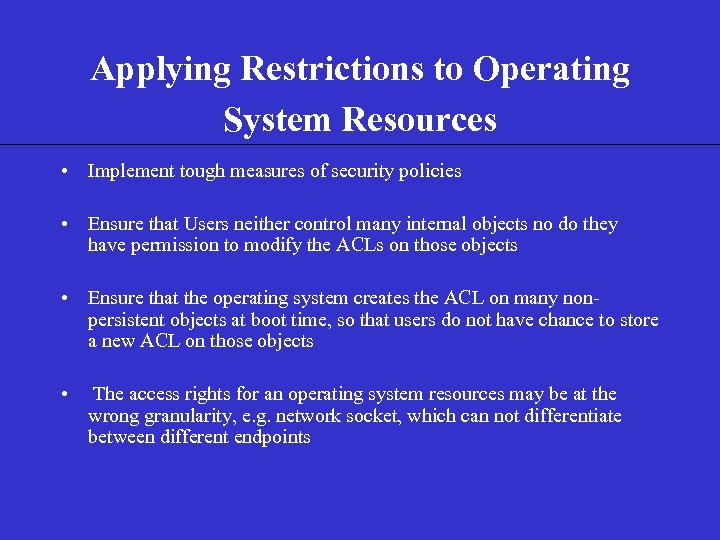 Applying Restrictions to Operating System Resources

• Implement tough measures of security policies

• Ensure that Users neither control many internal objects no do they have permission to modify the ACLs on those objects

• Ensure that the operating system creates the ACL on many non-persistent objects at boot time, so that users do not have chance to store a new ACL on those objects

• The access rights for an operating system resources may be at the wrong granularity, e.g. network socket, which can not differentiate between different endpoints